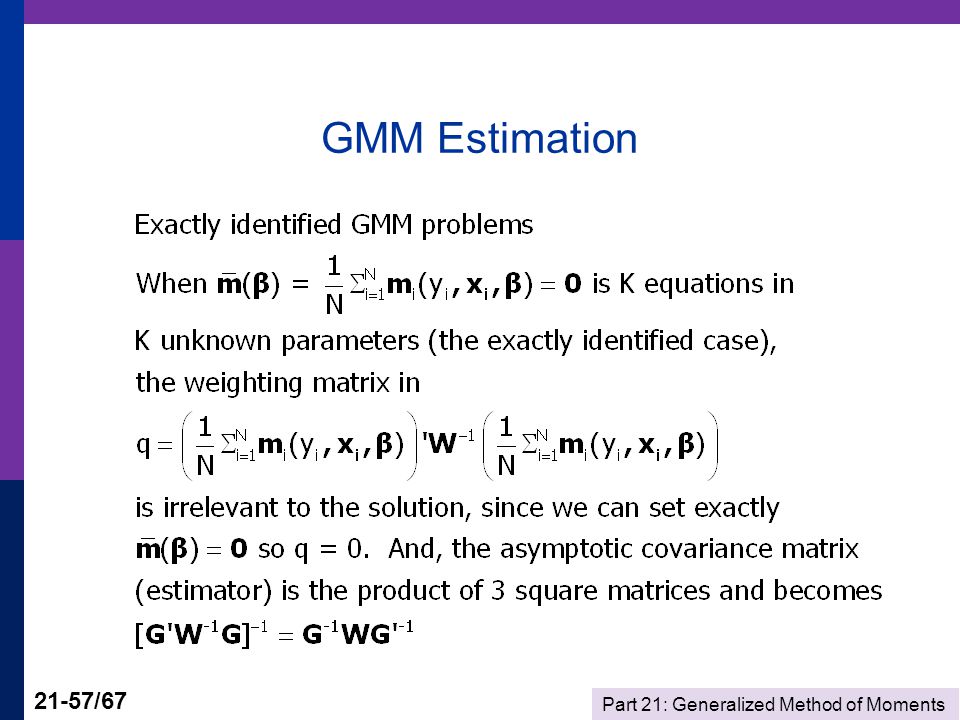 GMM Estimation

Exactly identified GMM problems

When $\bar{\mathbf{m}}(\boldsymbol{\beta}) = \frac{1}{N}\sum_{i=1}^{N}\mathbf{m}_i(y_i, \mathbf{x}_i, \boldsymbol{\beta}) = \mathbf{0}$ is K equations in K unknown parameters (the exactly identified case), the weighting matrix in

$q = \left(\frac{1}{N}\sum_{i=1}^{N}\mathbf{m}_i(y_i, \mathbf{x}_i, \boldsymbol{\beta})\right)'\mathbf{W}^{-1}\left(\frac{1}{N}\sum_{i=1}^{N}\mathbf{m}_i(y_i, \mathbf{x}_i, \boldsymbol{\beta})\right)$

is irrelevant to the solution, since we can set exactly $\bar{\mathbf{m}}(\boldsymbol{\beta}) = \mathbf{0}$ so q = 0. And, the asymptotic covariance matrix (estimator) is the product of 3 square matrices and becomes

$[\mathbf{G}'\mathbf{W}^{-1}\mathbf{G}]^{-1} = \mathbf{G}^{-1}\mathbf{W}\mathbf{G}'^{-1}$

21-57/67

Part 21: Generalized Method of Moments